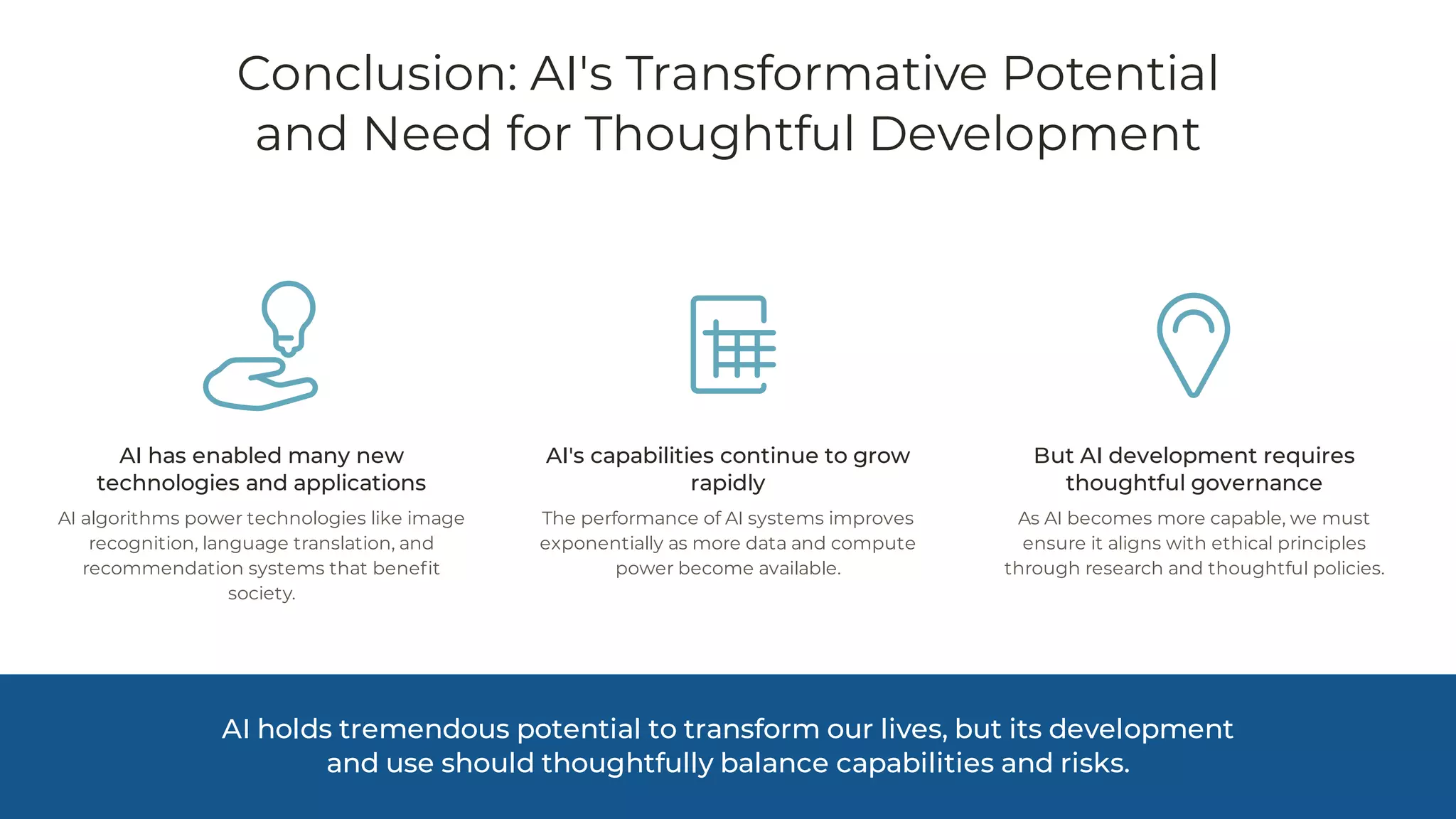 Conclusion: AI's Transformative Potential and Need for Thoughtful Development

AI has enabled many new technologies and applications

AI algorithms power technologies like image recognition, language translation, and recommendation systems that benefit society.

AI's capabilities continue to grow rapidly

The performance of AI systems improves exponentially as more data and compute power become available.

But AI development requires thoughtful governance

As AI becomes more capable, we must ensure it aligns with ethical principles through research and thoughtful policies.

AI holds tremendous potential to transform our lives, but its development and use should thoughtfully balance capabilities and risks.